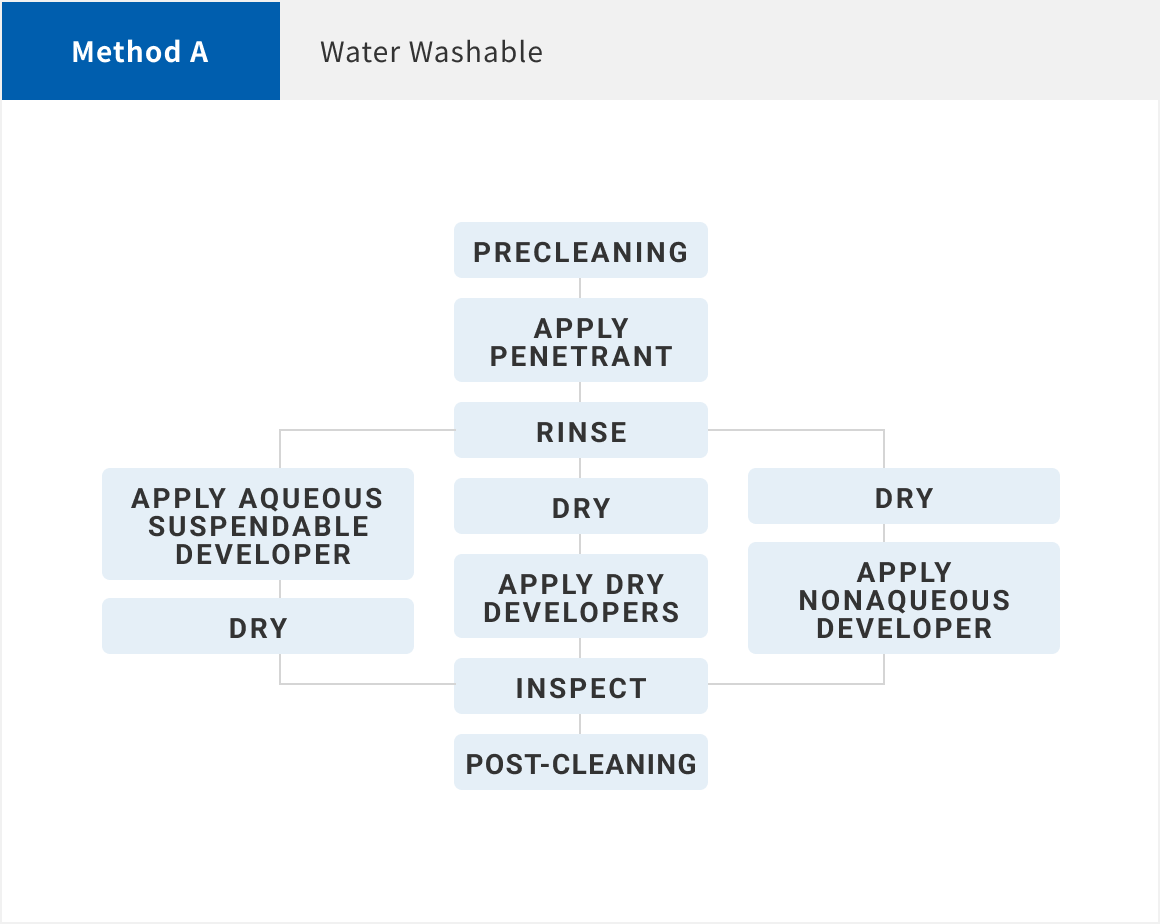 Method A

Water Washable

PRECLEANING

APPLY PENETRANT

RINSE

APPLY AQUEOUS SUSPENDABLE DEVELOPER

DRY

DRY

APPLY DRY DEVELOPERS

DRY

APPLY NONAQUEOUS DEVELOPER

INSPECT

POST-CLEANING